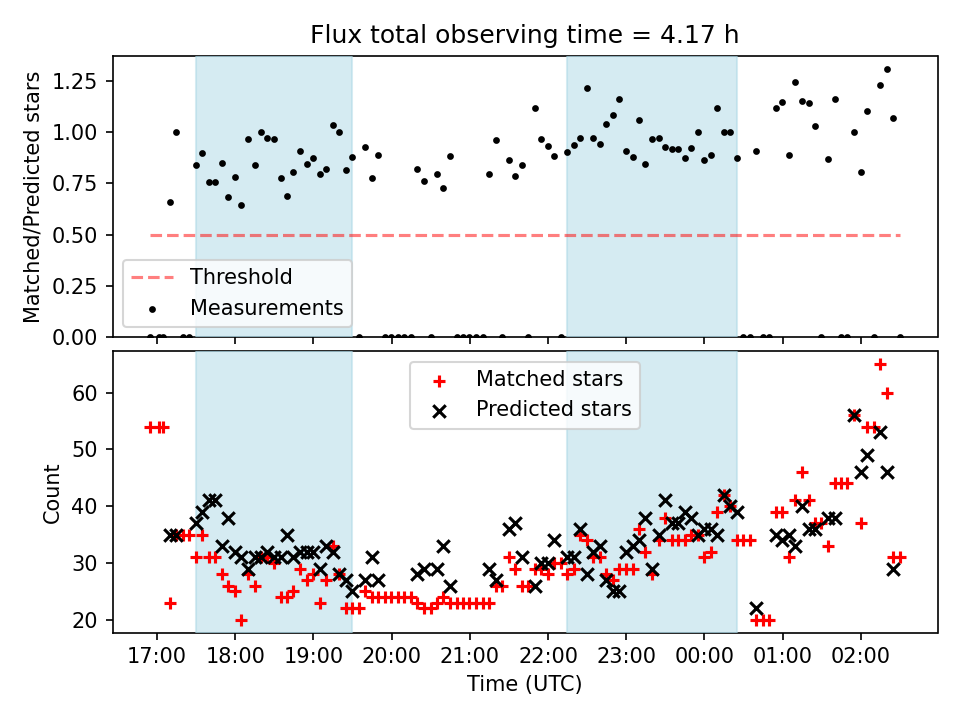 Flux total observing time = 4.17 h

Matched/Predicted stars

1.25
1.00
0.75
0.50
0.25
0.00

Threshold
Measurements

Matched stars
Predicted stars

Count

60
50
40
30
20

17:00
18:00
19:00
20:00
21:00
22:00
23:00
00:00
01:00
02:00

Time (UTC)